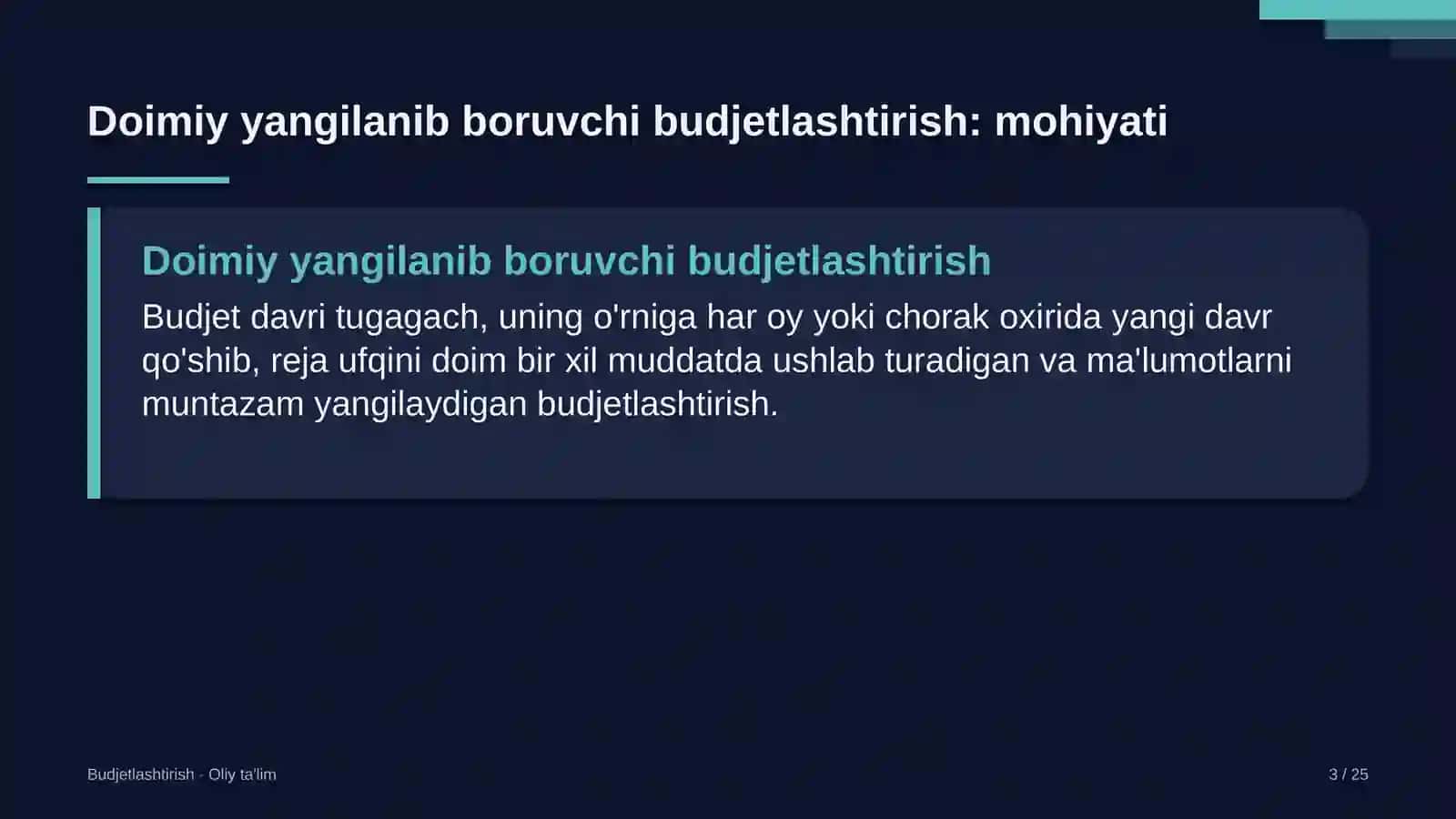 Doimiy yangilanib boruvchi budjetlashtirish: mohiyati

Doimiy yangilanib boruvchi budjetlashtirish

Budjet davri tugagach, uning o'rniga har oy yoki chorak oxirida yangi davr qo'shib, reja ufqini doim bir xil muddatda ushlab turadigan va ma'lumotlarni muntazam yangilaydigan budjetlashtirish.

Budjetlashtirish · Oliy ta'lim

3 / 25